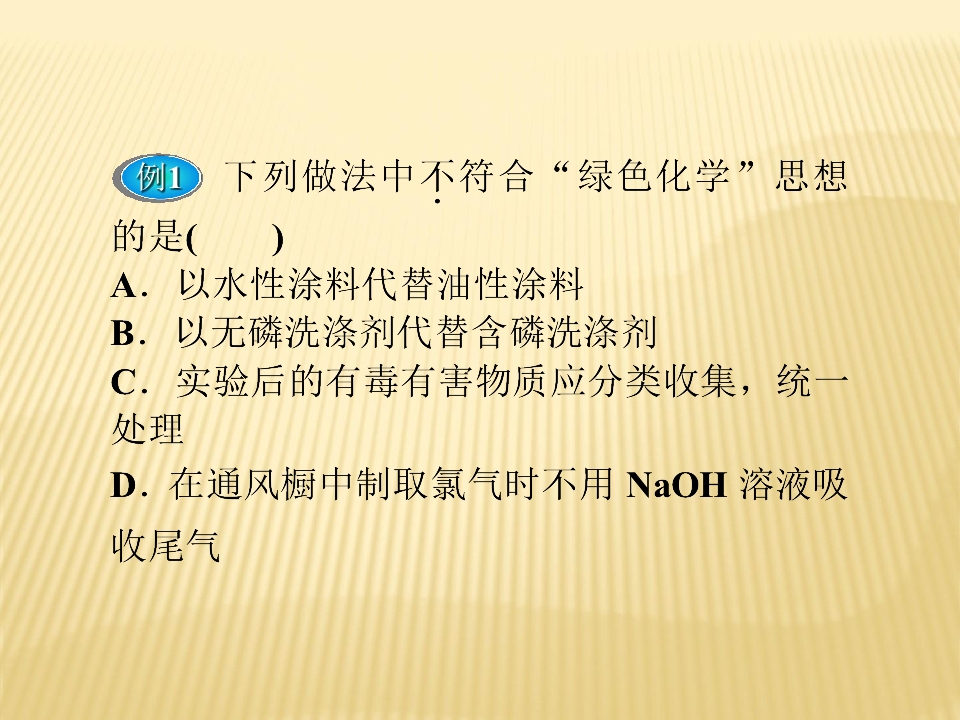 例1 下列做法中不符合“绿色化学”思想的是(　　)

A．以水性涂料代替油性涂料

B．以无磷洗涤剂代替含磷洗涤剂

C．实验后的有毒有害物质应分类收集，统一处理

D．在通风橱中制取氯气时不用NaOH溶液吸收尾气